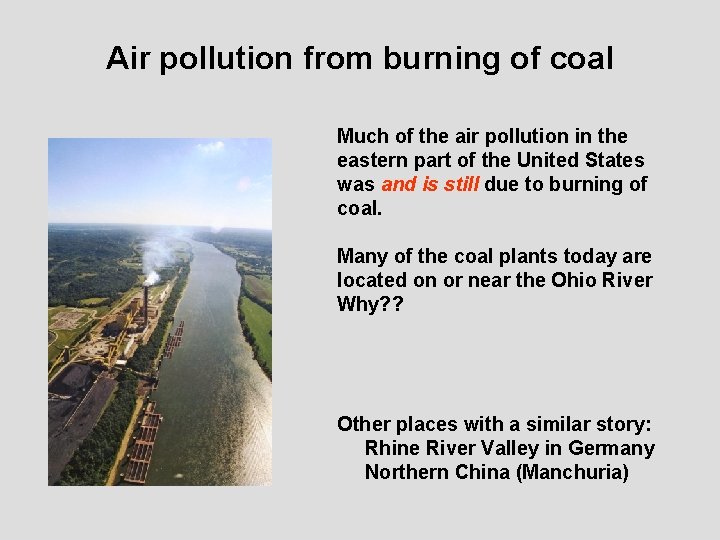 Air pollution from burning of coal

Much of the air pollution in the eastern part of the United States was and is still due to burning of coal.

Many of the coal plants today are located on or near the Ohio River Why??

Other places with a similar story:
Rhine River Valley in Germany
Northern China (Manchuria)